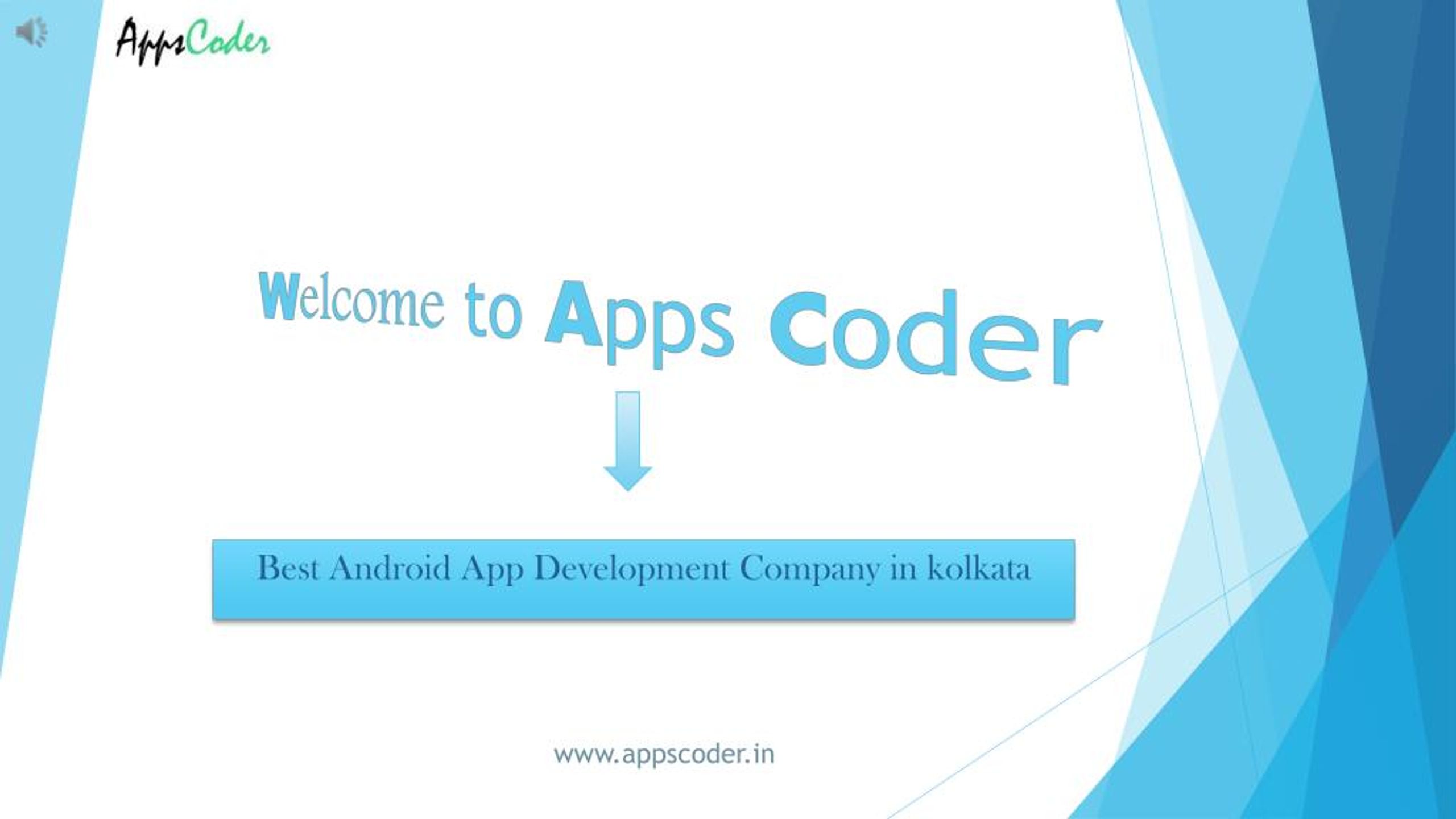 AppsCoder

Welcome to Apps Coder

Best Android App Development Company in kolkata

www.appscoder.in